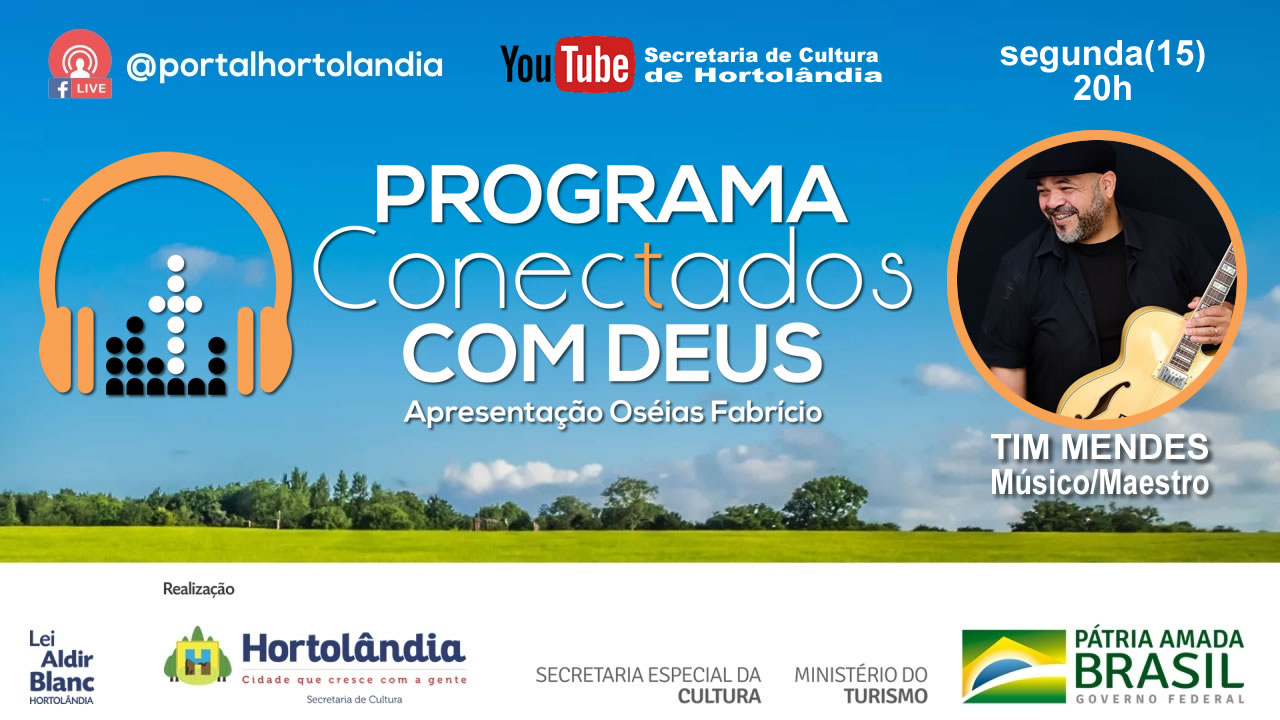 LIVE @portalhortolandia

YouTube Secretaria de Cultura de Hortolândia

segunda(15) 20h

PROGRAMA
Conectados
COM DEUS
Apresentação Oséias Fabrício

TIM MENDES
Músico/Maestro

Realização

Lei Aldir Blanc HORTOLÂNDIA

Hortolândia
Cidade que cresce com a gente
Secretaria de Cultura

SECRETARIA ESPECIAL DA CULTURA

MINISTÉRIO DO TURISMO

PÁTRIA AMADA BRASIL
GOVERNO FEDERAL